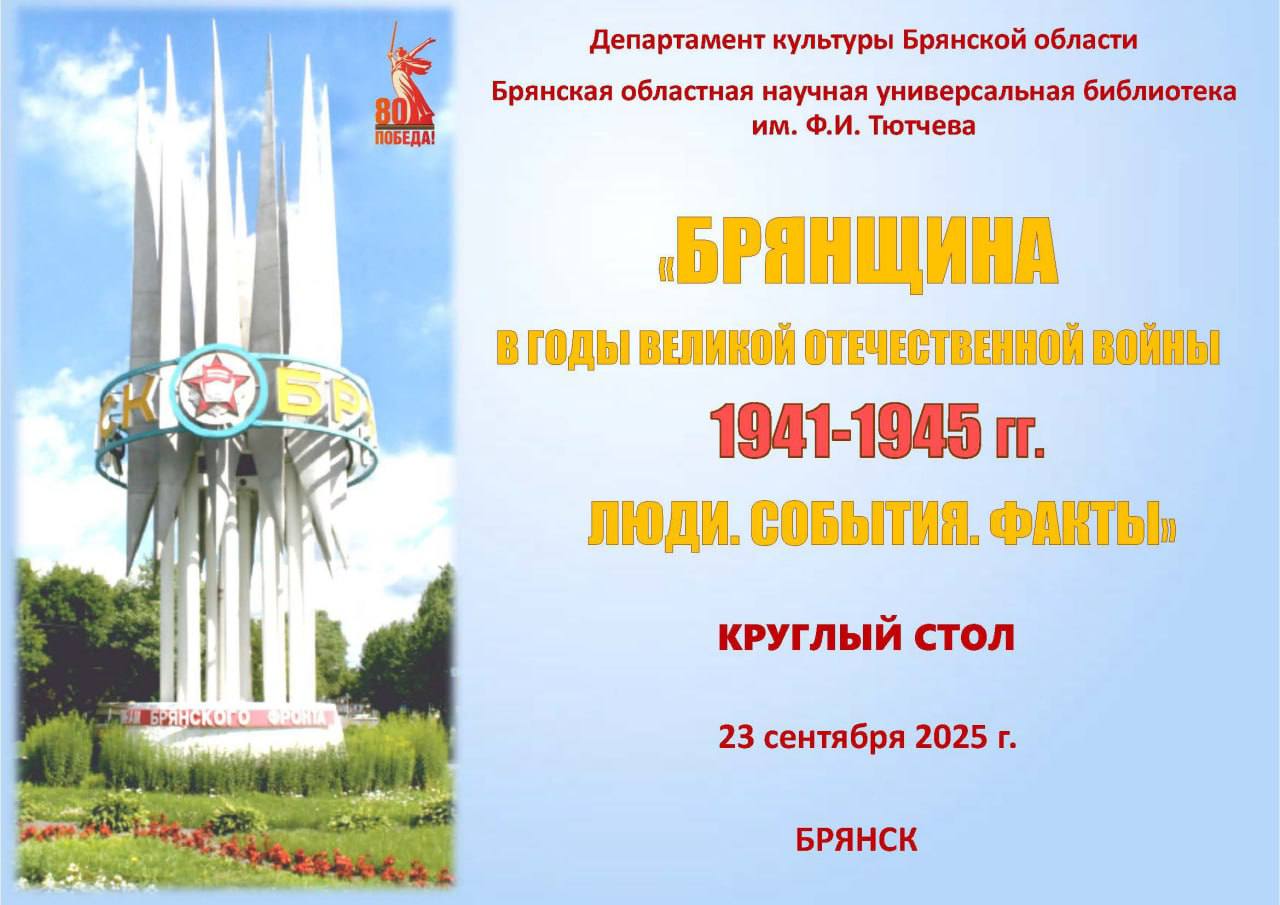 80
ПОБЕДА!

СК БР

БРЯНСКОГО ФРОНТА

Департамент культуры Брянской области

Брянская областная научная универсальная библиотека им. Ф.И. Тютчева

«БРЯНЩИНА

В ГОДЫ ВЕЛИКОЙ ОТЕЧЕСТВЕННОЙ ВОЙНЫ

1941-1945 гг.

ЛЮДИ. СОБЫТИЯ. ФАКТЫ»

КРУГЛЫЙ СТОЛ

23 сентября 2025 г.

БРЯНСК